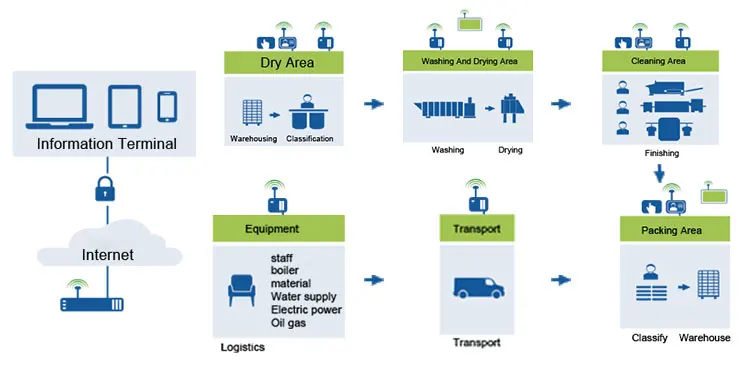 Information Terminal

Internet

Dry Area

Warehousing Classification

Washing And Drying Area

Washing Drying

Cleaning Area

Finishing

Equipment

staff
boiler
material
Water supply
Electric power
Oil gas

Logistics

Transport

Transport

Packing Area

Classify Warehouse